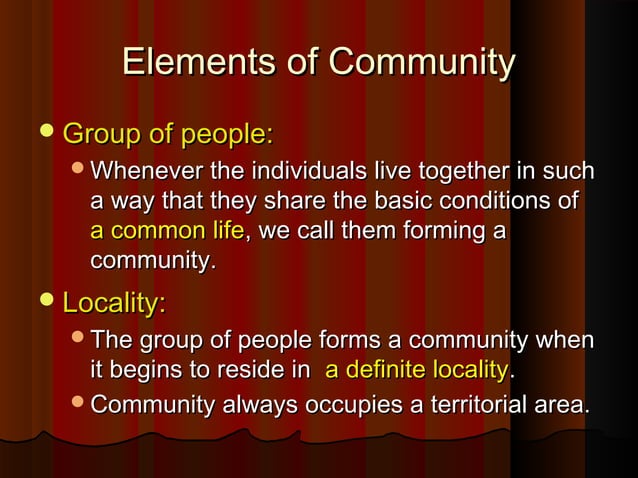 Elements of Community

- Group of people:
  - Whenever the individuals live together in such a way that they share the basic conditions of a common life, we call them forming a community.
- Locality:
  - The group of people forms a community when it begins to reside in a definite locality.
  - Community always occupies a territorial area.